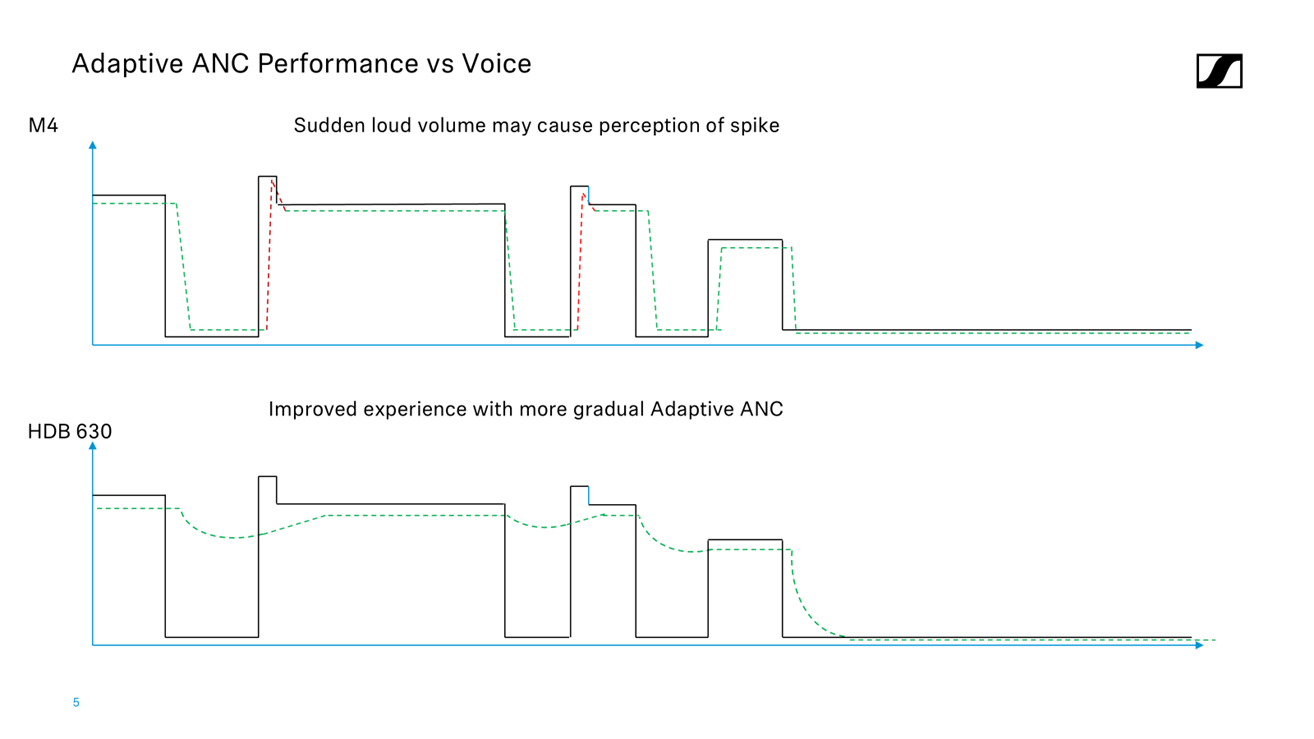 Adaptive ANC Performance vs Voice

M4

Sudden loud volume may cause perception of spike

Improved experience with more gradual Adaptive ANC

HDB 630

5